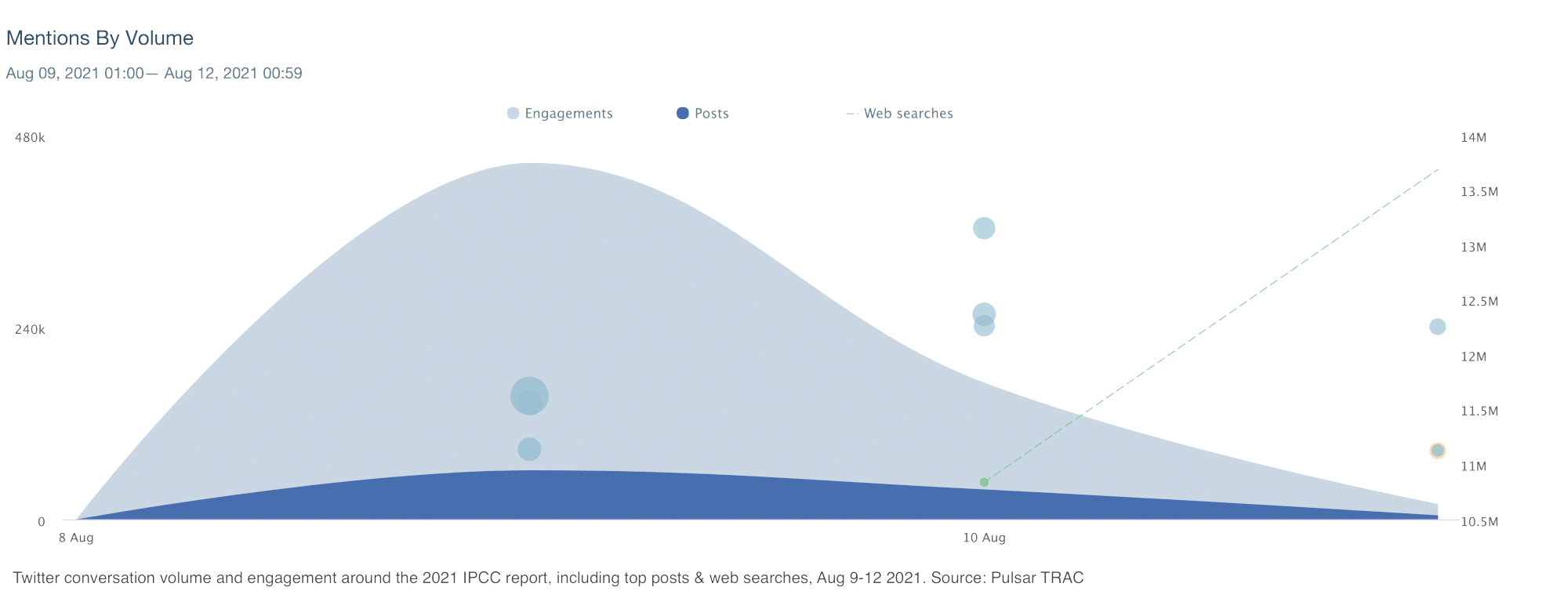 Mentions By Volume

Aug 09, 2021 01:00— Aug 12, 2021 00:59

Engagements
Posts
Web searches

480k
240k
0

14M
13.5M
13M
12.5M
12M
11.5M
11M
10.5M

8 Aug
10 Aug

Twitter conversation volume and engagement around the 2021 IPCC report, including top posts & web searches, Aug 9-12 2021. Source: Pulsar TRAC